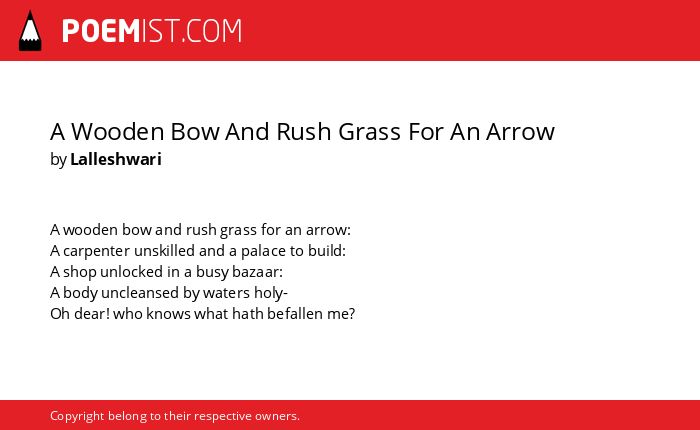 POEMIST.COM

A Wooden Bow And Rush Grass For An Arrow
by Lalleshwari

A wooden bow and rush grass for an arrow:
A carpenter unskilled and a palace to build:
A shop unlocked in a busy bazaar:
A body uncleansed by waters holy-
Oh dear! who knows what hath befallen me?

Copyright belong to their respective owners.